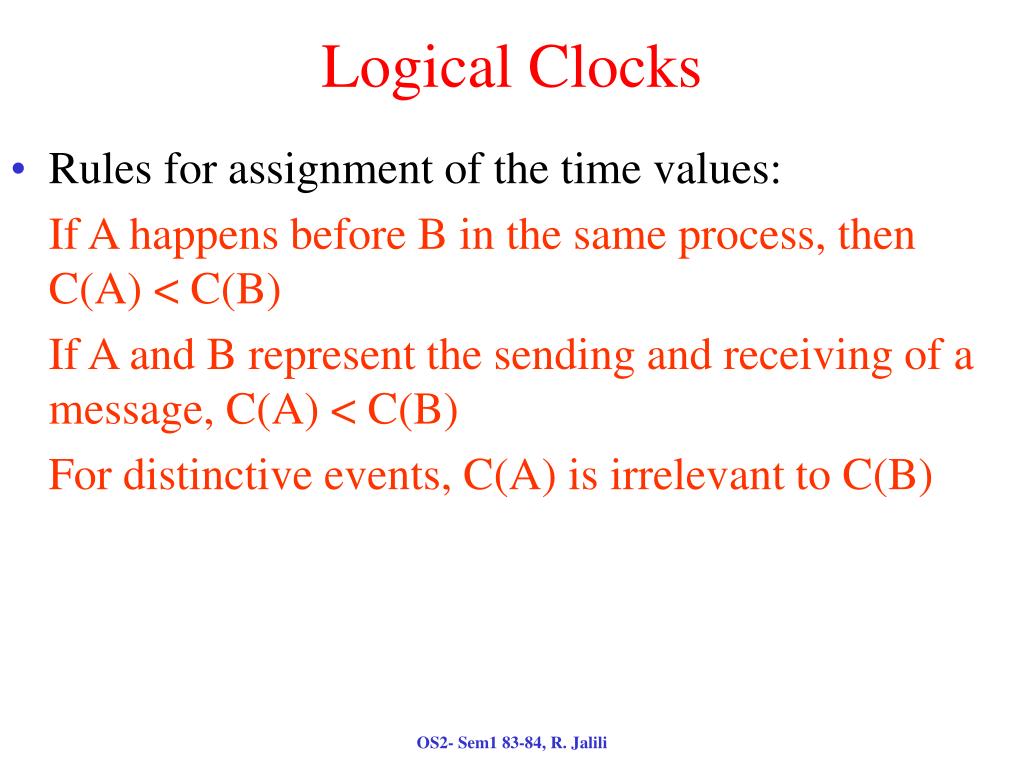 Logical Clocks

• Rules for assignment of the time values:

If A happens before B in the same process, then $C(A) < C(B)$

If A and B represent the sending and receiving of a message, $C(A) < C(B)$

For distinctive events, C(A) is irrelevant to C(B)

OS2- Sem1 83-84, R. Jalili